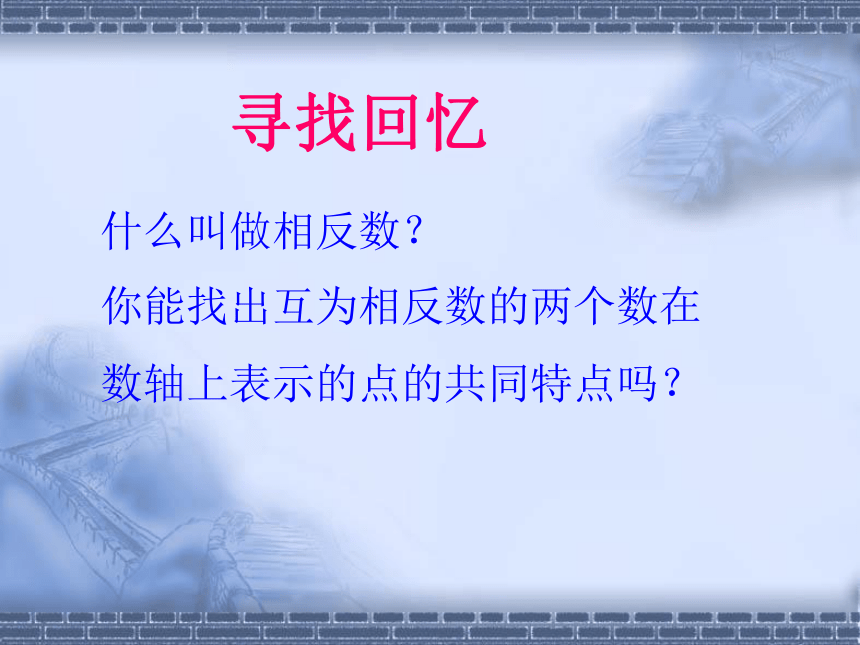 寻找回忆

什么叫做相反数？

你能找出互为相反数的两个数在数轴上表示的点的共同特点吗？